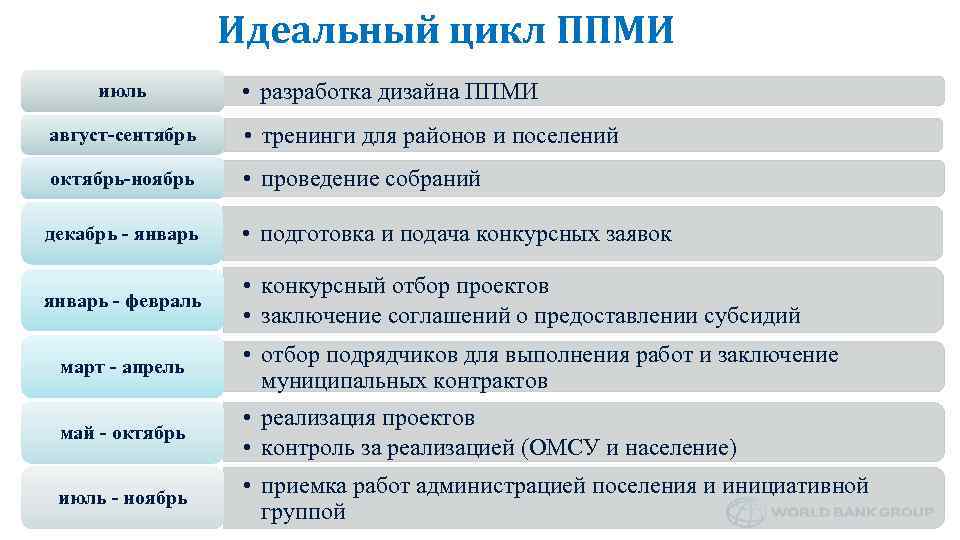 Идеальный цикл ППМИ

июль
• разработка дизайна ППМИ

август-сентябрь
• тренинги для районов и поселений

октябрь-ноябрь
• проведение собраний

декабрь - январь
• подготовка и подача конкурсных заявок

январь - февраль
• конкурсный отбор проектов
• заключение соглашений о предоставлении субсидий

март - апрель
• отбор подрядчиков для выполнения работ и заключение муниципальных контрактов

май - октябрь
• реализация проектов
• контроль за реализацией (ОМСУ и население)

июль - ноябрь
• приемка работ администрацией поселения и инициативной группой

WORLD BANK GROUP